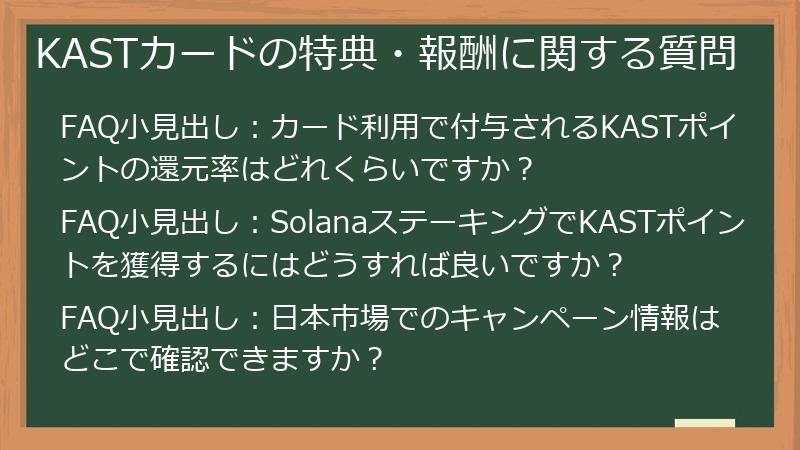 KASTカードの特典・報酬に関する質問

FAQ小見出し：カード利用で付与されるKASTポイントの還元率はどれくらいですか？

FAQ小見出し：SolanaステーキングでKASTポイントを獲得するにはどうすれば良いですか？

FAQ小見出し：日本市場でのキャンペーン情報はどこで確認できますか？